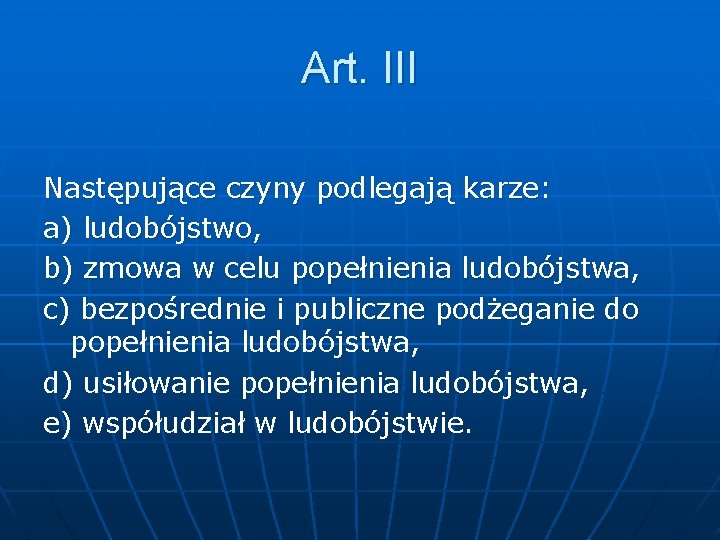 Art. III

Następujące czyny podlegają karze:
a) ludobójstwo,
b) zmowa w celu popełnienia ludobójstwa,
c) bezpośrednie i publiczne podżeganie do popełnienia ludobójstwa,
d) usiłowanie popełnienia ludobójstwa,
e) współudział w ludobójstwie.